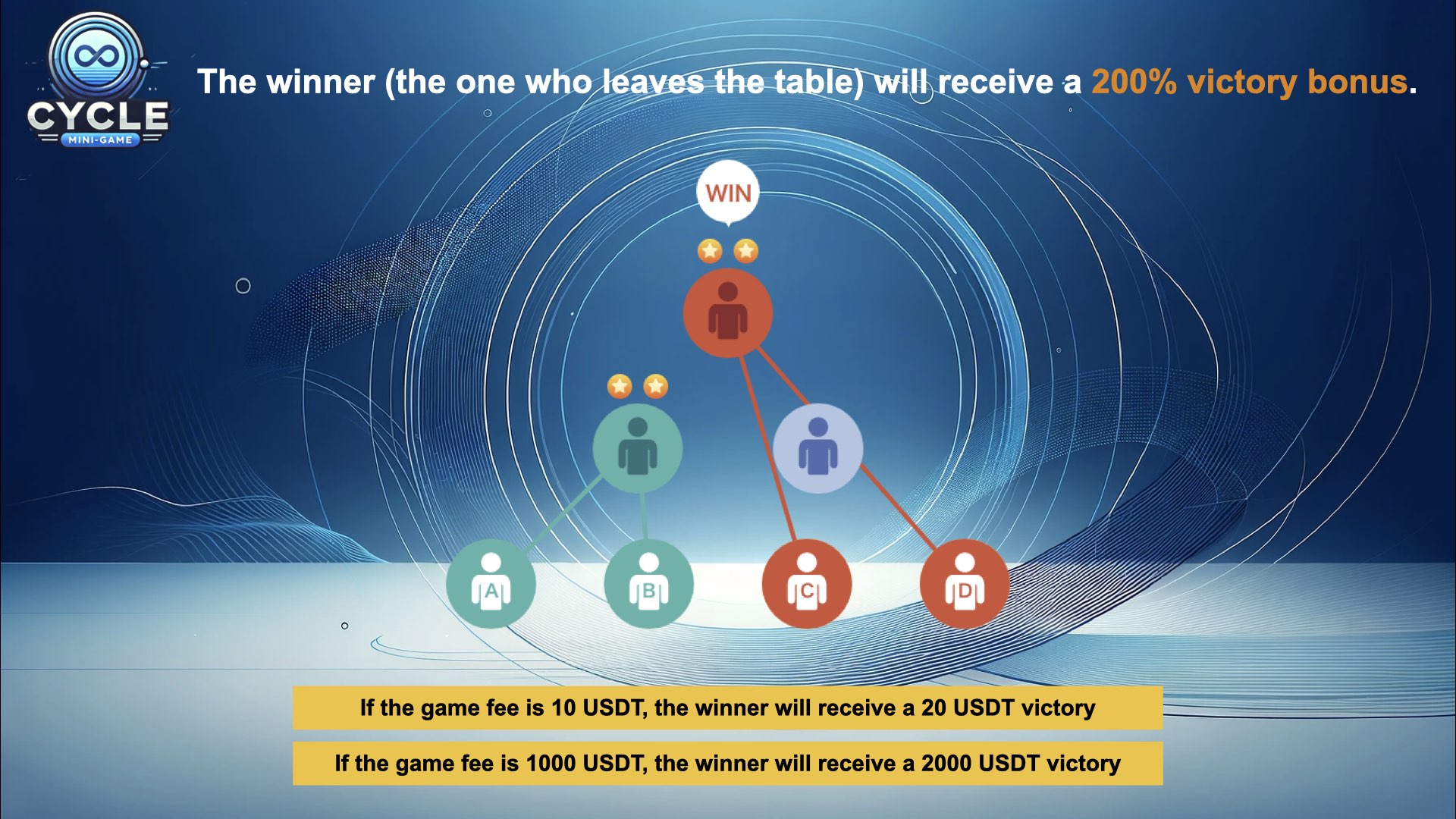 CYCLE
MINI-GAME

The winner (the one who leaves the table) will receive a 200% victory bonus.

WIN

A

B

C

D

If the game fee is 10 USDT, the winner will receive a 20 USDT victory

If the game fee is 1000 USDT, the winner will receive a 2000 USDT victory